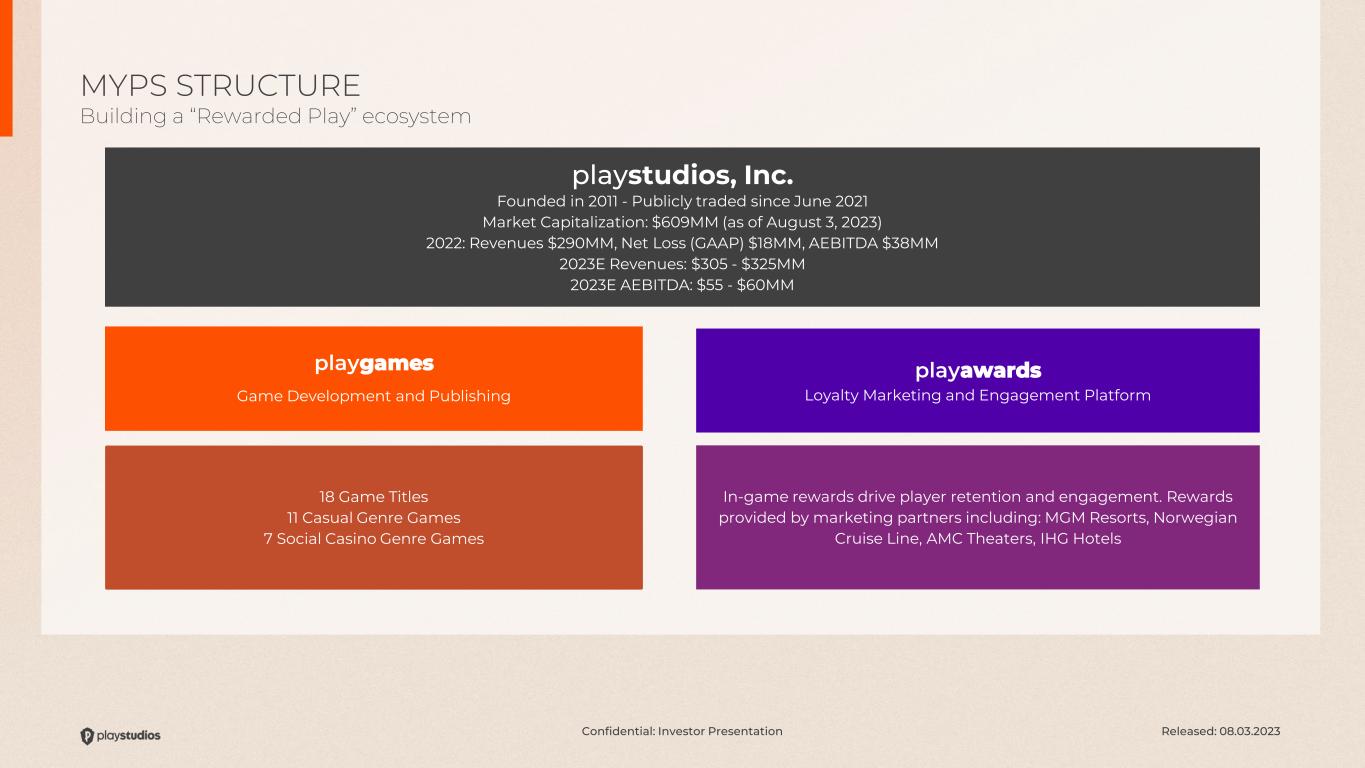 MYPS STRUCTURE
Building a "Rewarded Play" ecosystem

playstudios, Inc.
Founded in 2011 - Publicly traded since June 2021
Market Capitalization: $609MM (as of August 3, 2023)
2022: Revenues $290MM, Net Loss (GAAP) $18MM, AEBITDA $38MM
2023E Revenues: $305 - $325MM
2023E AEBITDA: $55 - $60MM

playgames
Game Development and Publishing

18 Game Titles
11 Casual Genre Games
7 Social Casino Genre Games

playawards
Loyalty Marketing and Engagement Platform

In-game rewards drive player retention and engagement. Rewards provided by marketing partners including: MGM Resorts, Norwegian Cruise Line, AMC Theaters, IHG Hotels

playstudios

Confidential: Investor Presentation

Released: 08.03.2023